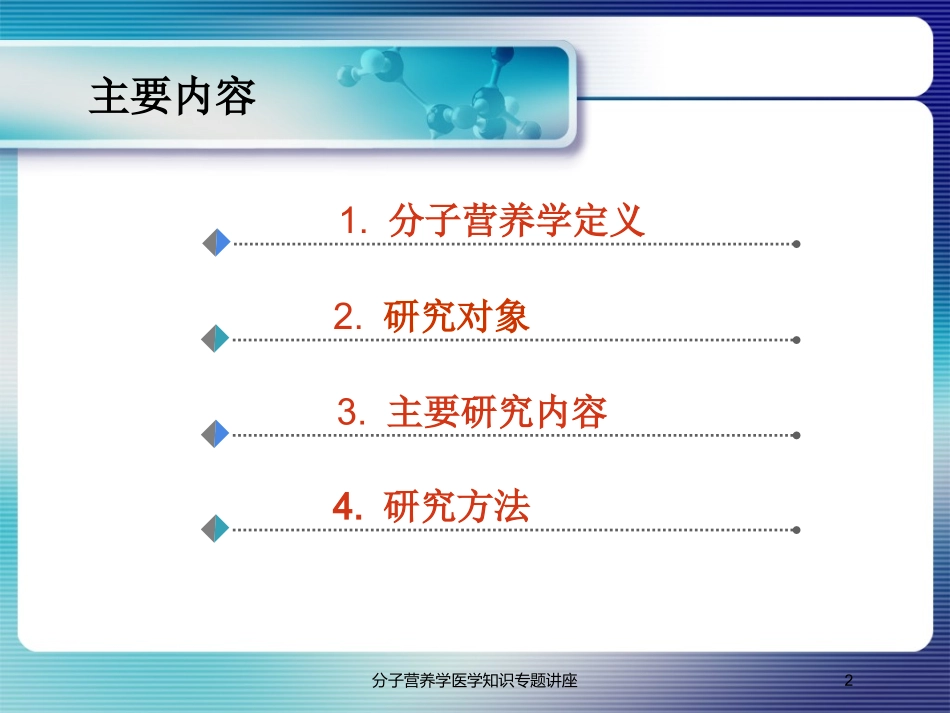 主要内容

1. 分子营养学定义

2. 研究对象

3. 主要研究内容

4. 研究方法

分子营养学医学知识专题讲座

2